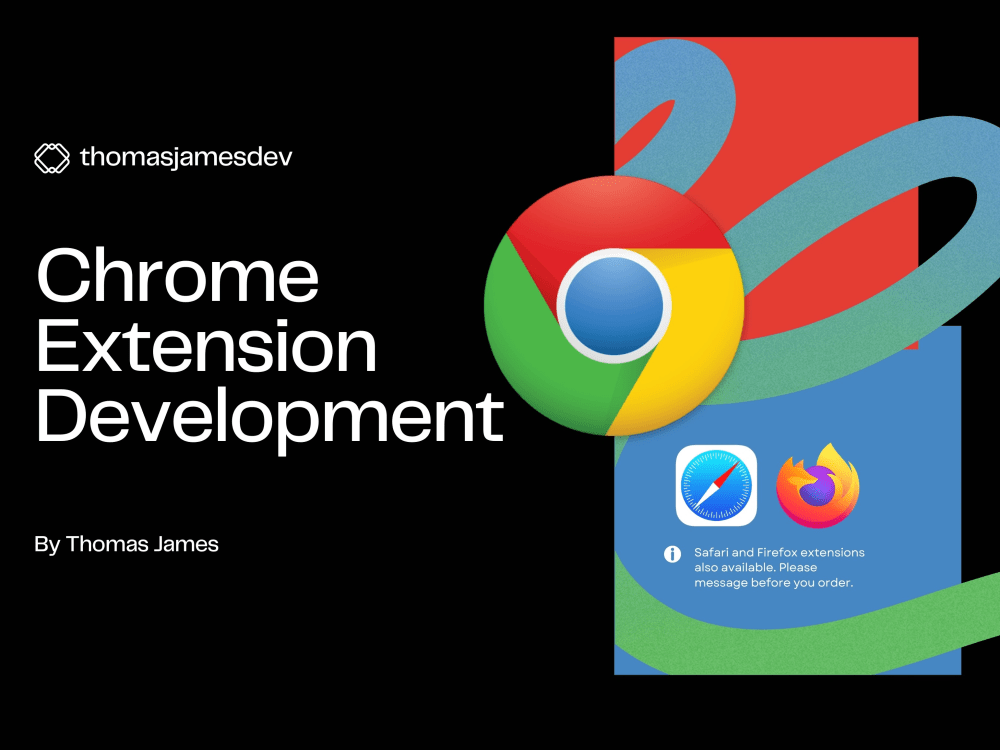 thomasjamesdev

Chrome Extension Development

By Thomas James

Safari and Firefox extensions also available. Please message before you order.